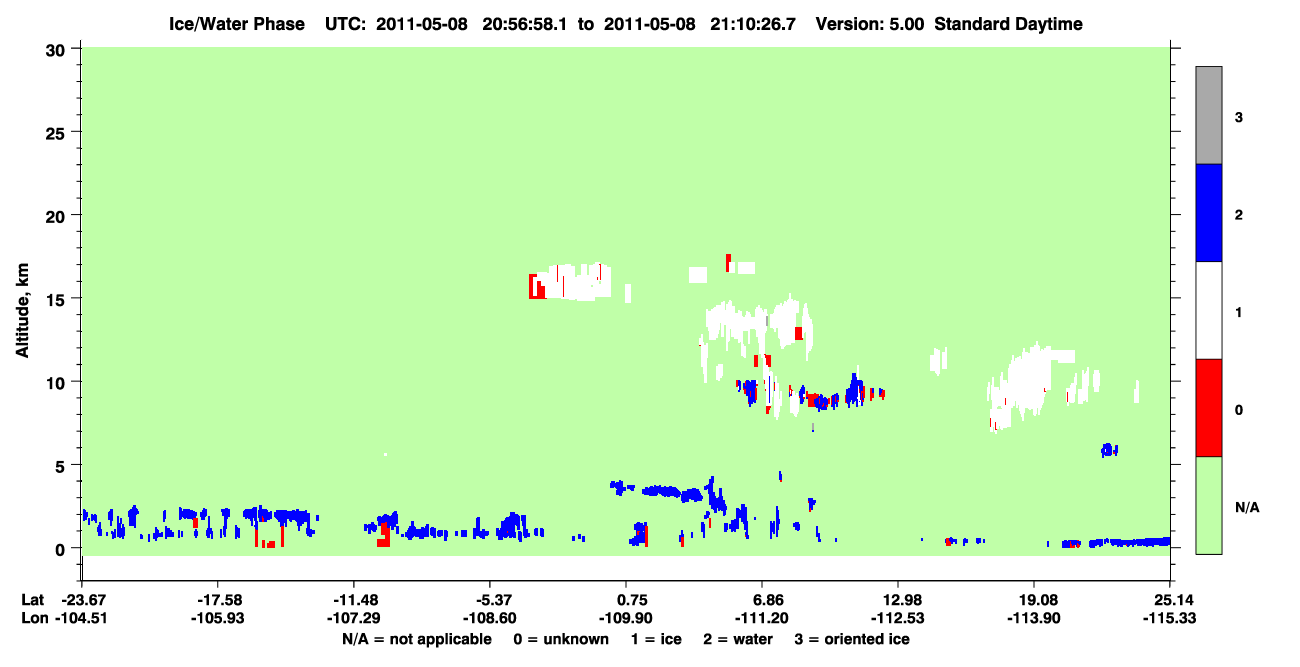 Ice/Water Phase UTC: 2011-05-08 20:56:58.1 to 2011-05-08 21:10:26.7 Version: 5.00 Standard Daytime

Altitude, km

30
25
20
15
10
5
0

3
2
1
0
N/A

Lat -23.67 -17.58 -11.48 -5.37 0.75 6.86 12.98 19.08 25.14
Lon -104.51 -105.93 -107.29 -108.60 -109.90 -111.20 -112.53 -113.90 -115.33

N/A = not applicable 0 = unknown 1 = ice 2 = water 3 = oriented ice